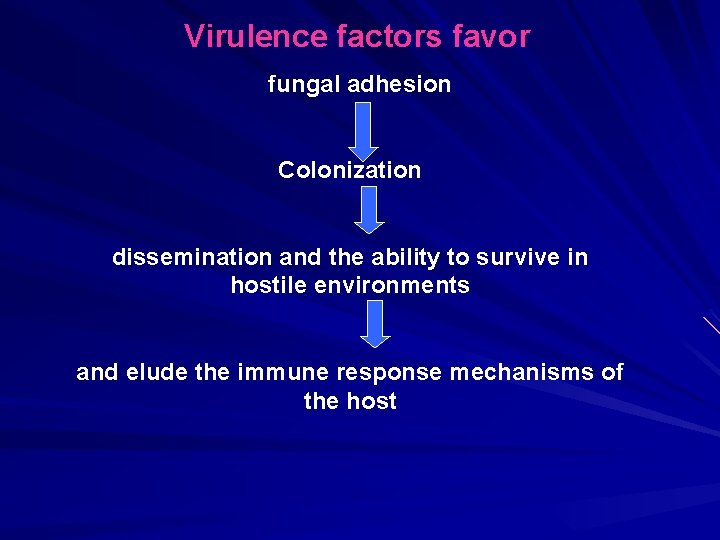 Virulence factors favor

fungal adhesion

Colonization

dissemination and the ability to survive in hostile environments

and elude the immune response mechanisms of the host